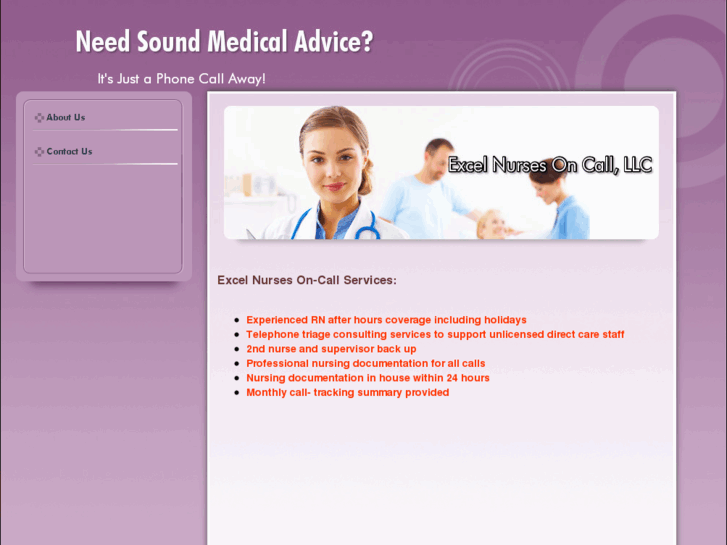 Need Sound Medical Advice?

It's Just a Phone Call Away!

About Us

Contact Us

Excel Nurses On Call, LLC

Excel Nurses On-Call Services:

- Experienced RN after hours coverage including holidays
- Telephone triage consulting services to support unlicensed direct care staff
- 2nd nurse and supervisor back up
- Professional nursing documentation for all calls
- Nursing documentation in house within 24 hours
- Monthly call- tracking summary provided